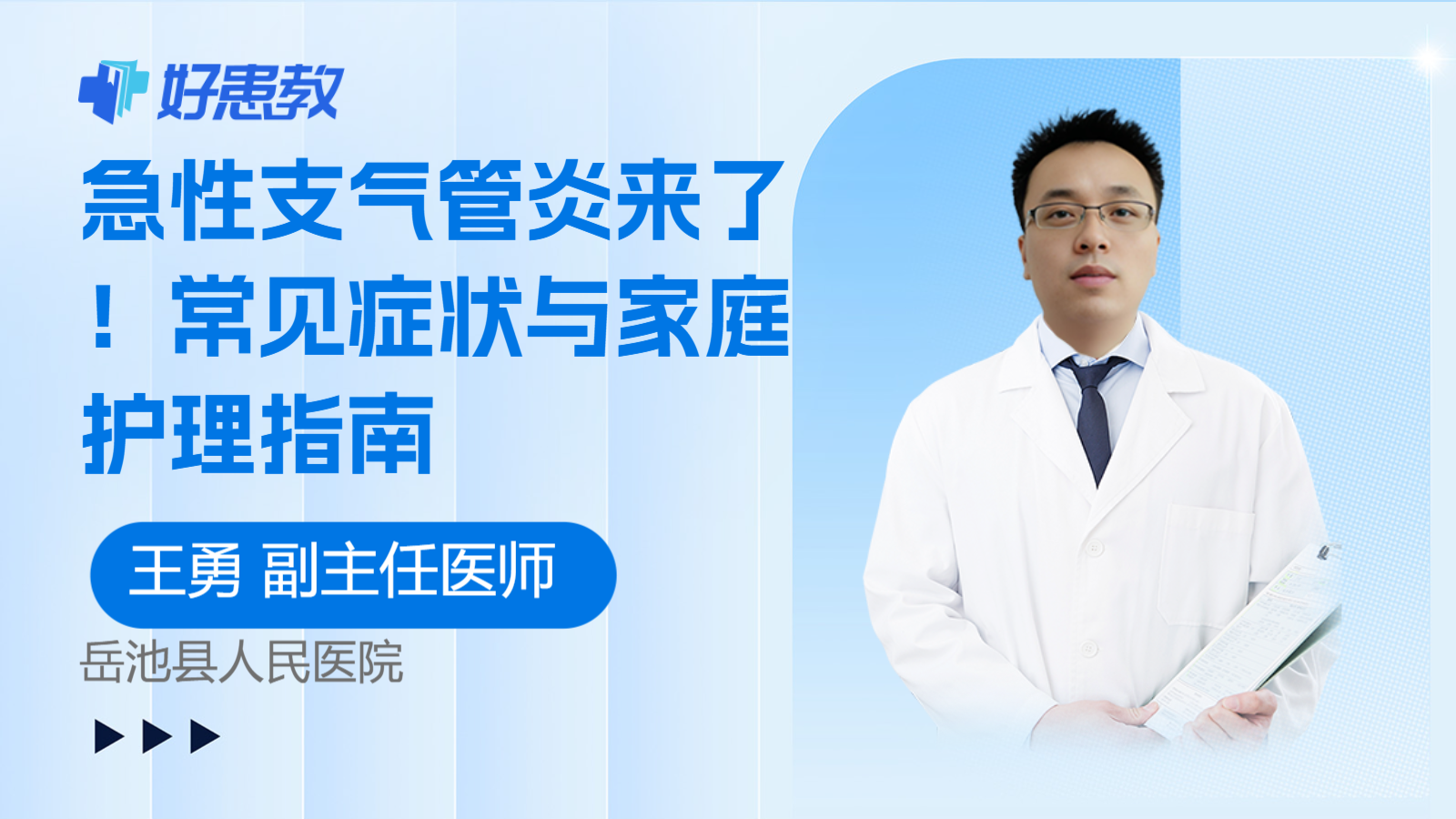 好患教

急性支气管炎来了！常见症状与家庭护理指南

王勇 副主任医师

岳池县人民医院